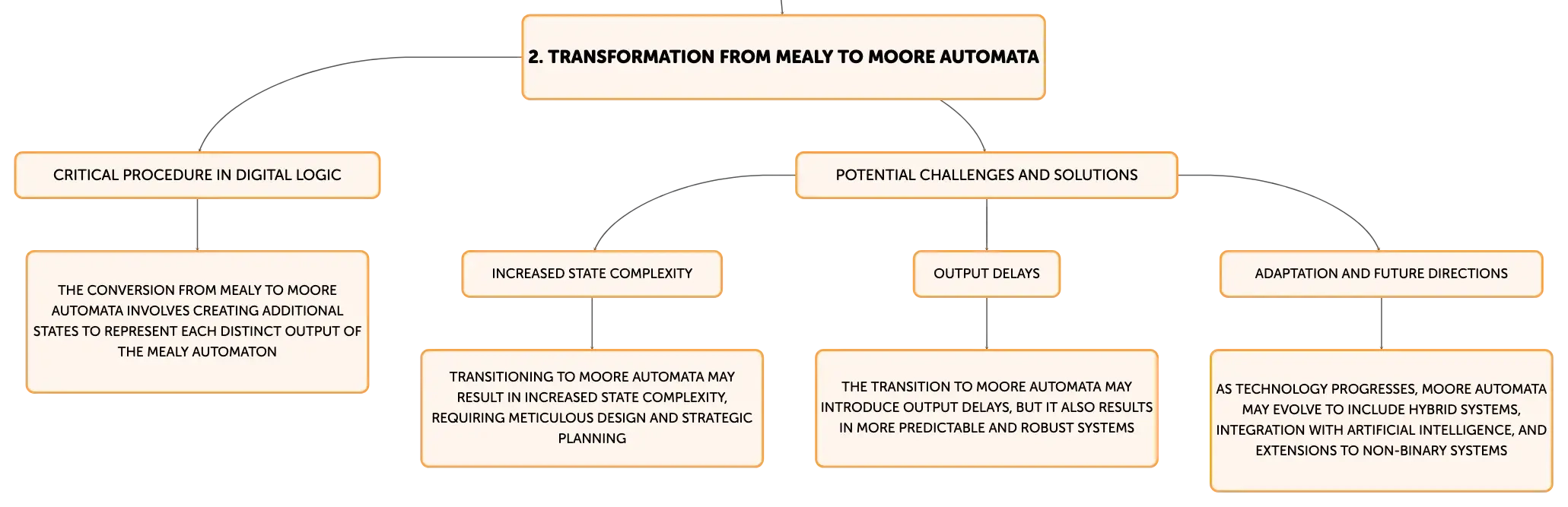 2. TRANSFORMATION FROM MEALY TO MOORE AUTOMATA

CRITICAL PROCEDURE IN DIGITAL LOGIC

THE CONVERSION FROM MEALY TO MOORE AUTOMATA INVOLVES CREATING ADDITIONAL STATES TO REPRESENT EACH DISTINCT OUTPUT OF THE MEALY AUTOMATON

POTENTIAL CHALLENGES AND SOLUTIONS

INCREASED STATE COMPLEXITY

TRANSITIONING TO MOORE AUTOMATA MAY RESULT IN INCREASED STATE COMPLEXITY, REQUIRING METICULOUS DESIGN AND STRATEGIC PLANNING

OUTPUT DELAYS

THE TRANSITION TO MOORE AUTOMATA MAY INTRODUCE OUTPUT DELAYS, BUT IT ALSO RESULTS IN MORE PREDICTABLE AND ROBUST SYSTEMS

ADAPTATION AND FUTURE DIRECTIONS

AS TECHNOLOGY PROGRESSES, MOORE AUTOMATA MAY EVOLVE TO INCLUDE HYBRID SYSTEMS, INTEGRATION WITH ARTIFICIAL INTELLIGENCE, AND EXTENSIONS TO NON-BINARY SYSTEMS